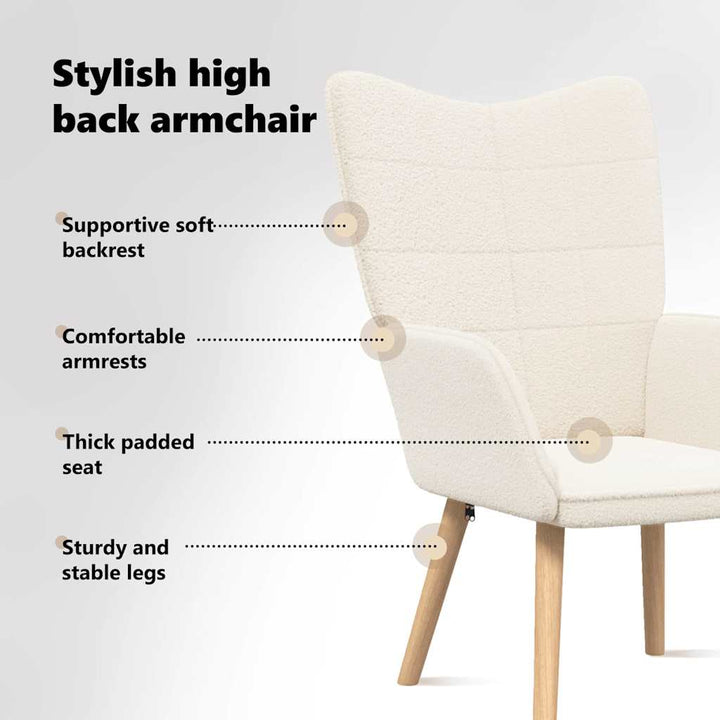 Stylish high back armchair

Supportive soft backrest

Comfortable armrests

Thick padded seat

Sturdy and stable legs